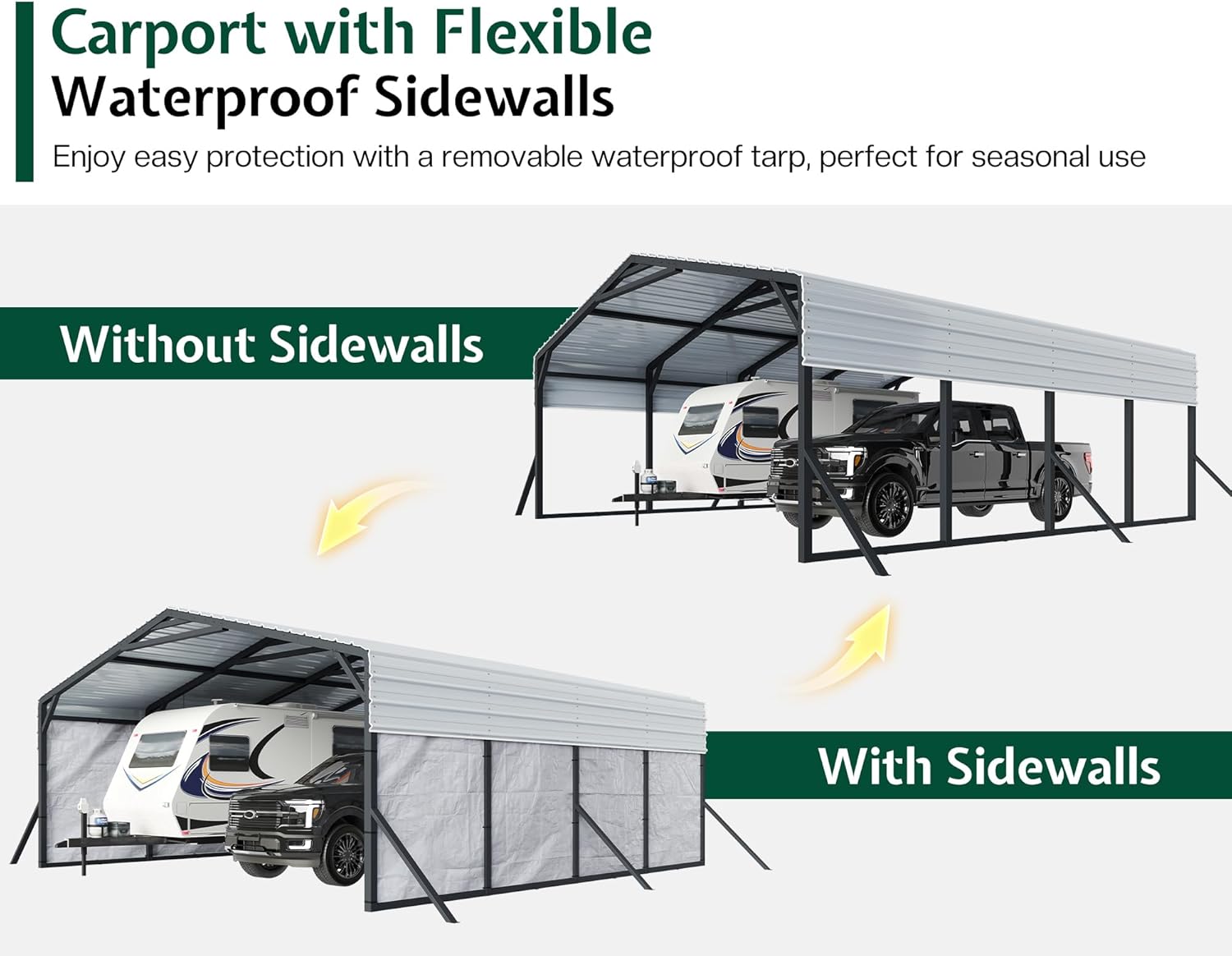 Carport with Flexible
Waterproof Sidewalls

Enjoy easy protection with a removable waterproof tarp, perfect for seasonal use

Without Sidewalls

With Sidewalls